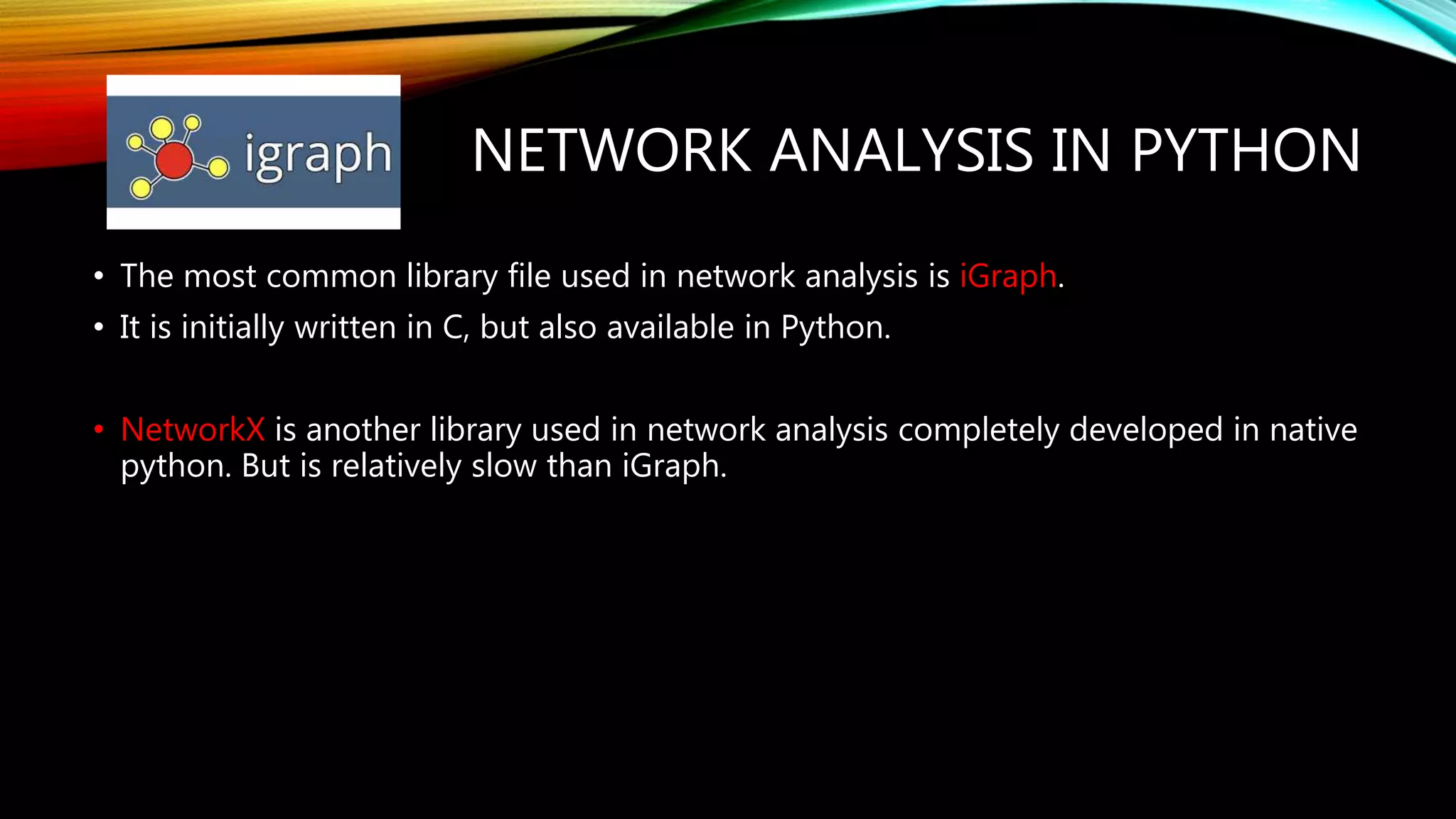 igraph

NETWORK ANALYSIS IN PYTHON

• The most common library file used in network analysis is iGraph.
• It is initially written in C, but also available in Python.

• NetworkX is another library used in network analysis completely developed in native python. But is relatively slow than iGraph.